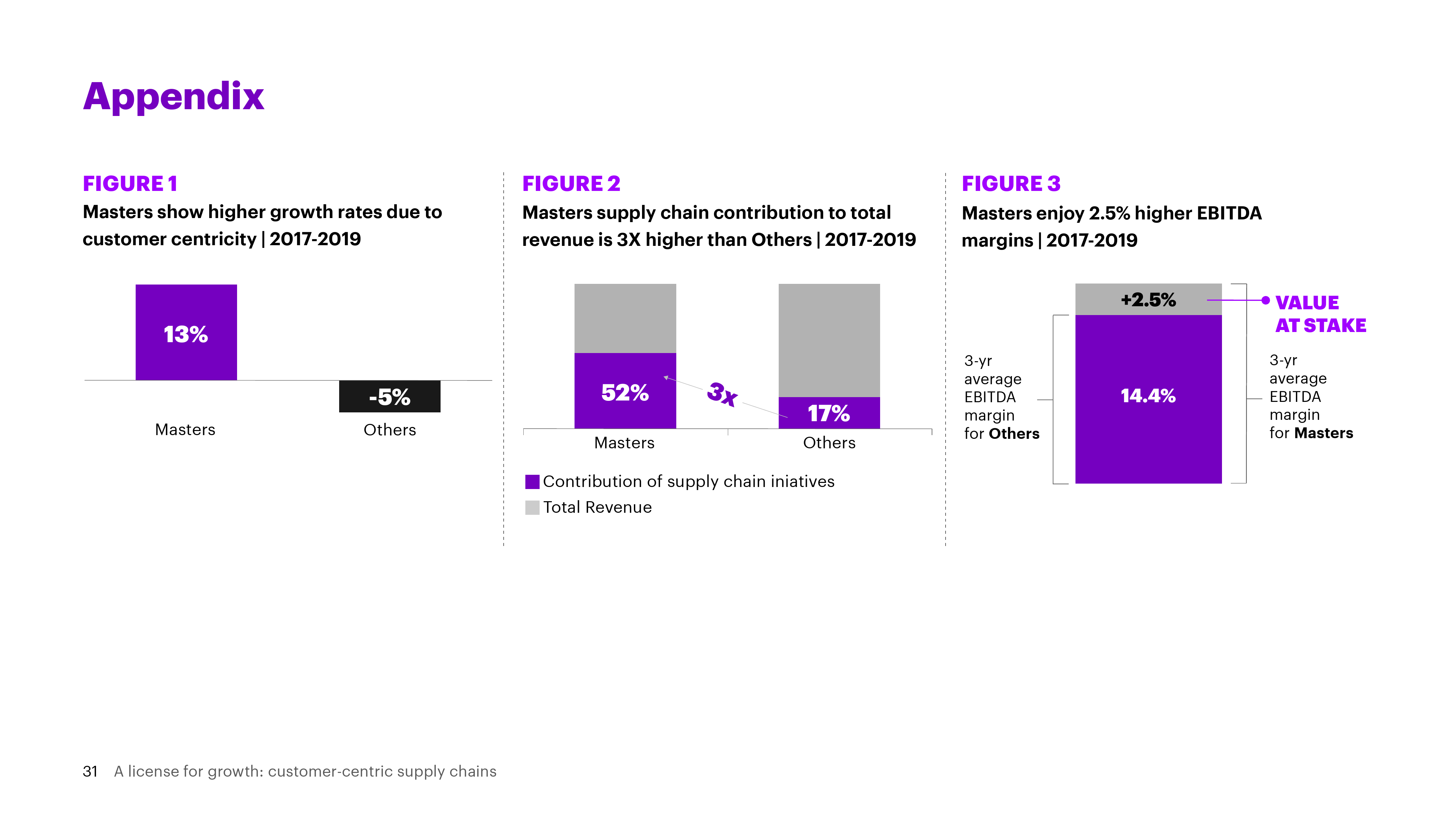 Appendix

FIGURE 1
Masters show higher growth rates due to customer centricity | 2017-2019

13%

-5%

Masters

Others

FIGURE 2
Masters supply chain contribution to total revenue is 3X higher than Others | 2017-2019

52%

3x

17%

Masters

Others

Contribution of supply chain iniatives
Total Revenue

FIGURE 3
Masters enjoy 2.5% higher EBITDA margins | 2017-2019

+2.5%

VALUE AT STAKE

3-yr average EBITDA margin for Others

14.4%

3-yr average EBITDA margin for Masters

31 A license for growth: customer-centric supply chains